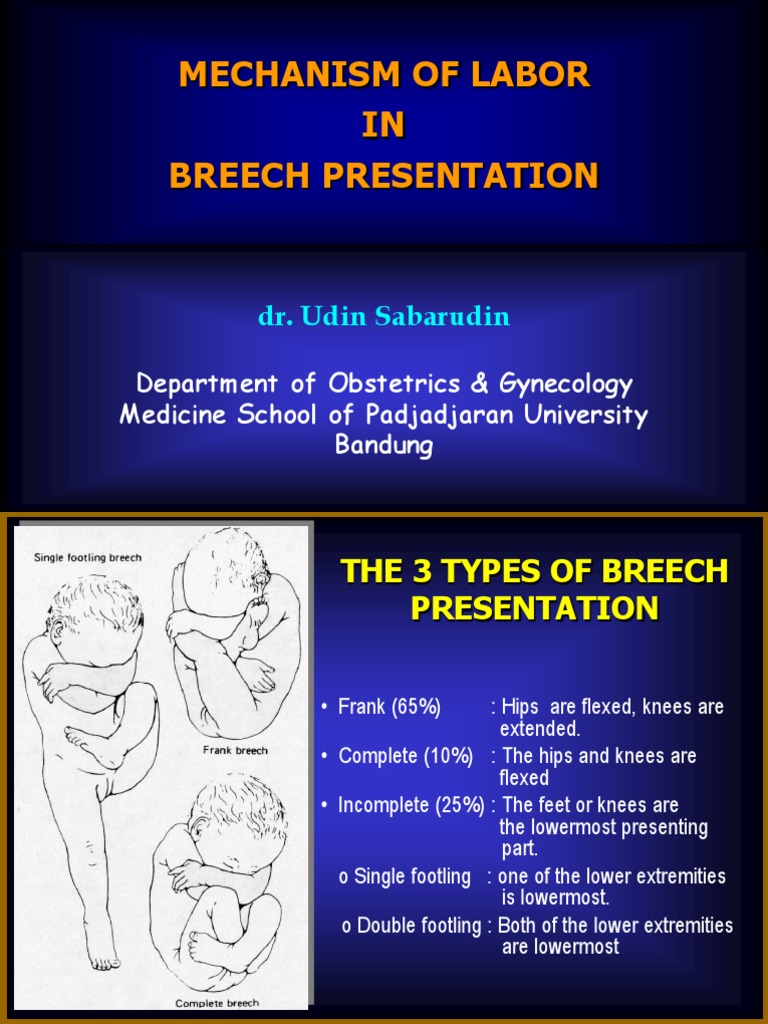 MECHANISM OF LABOR
IN
BREECH PRESENTATION

dr. Udin Sabarudin

Department of Obstetrics & Gynecology
Medicine School of Padjadjaran University
Bandung

Single footling breech

Frank breech

Complete breech

THE 3 TYPES OF BREECH PRESENTATION

• Frank (65%) : Hips are flexed, knees are extended.
• Complete (10%) : The hips and knees are flexed
• Incomplete (25%) : The feet or knees are the lowermost presenting part.
o Single footling : one of the lower extremities is lowermost.
o Double footling : Both of the lower extremities are lowermost